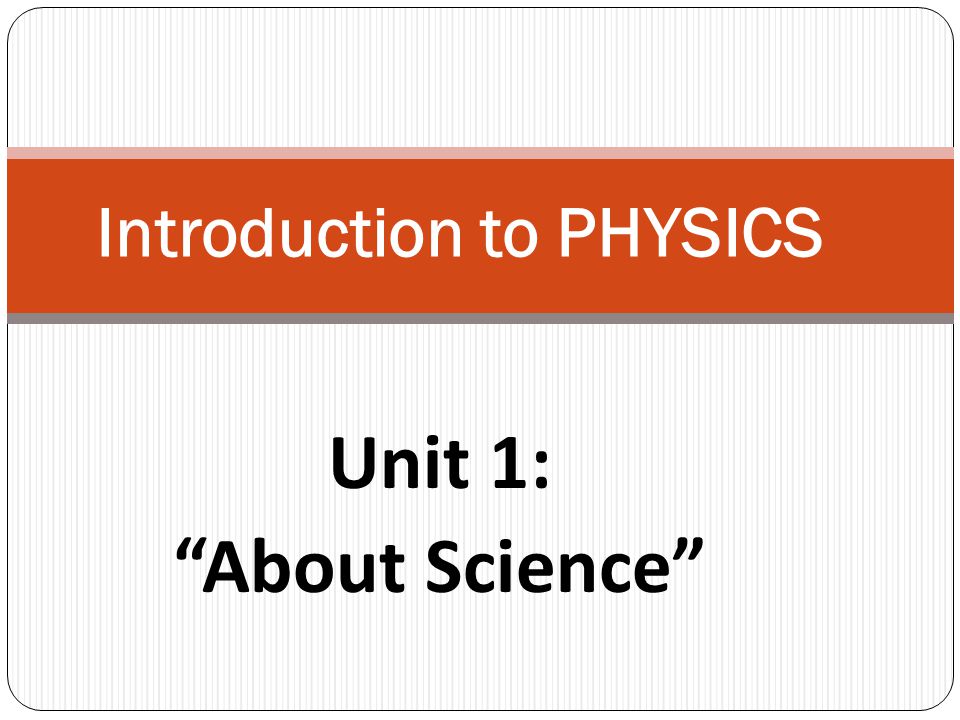 Introduction to PHYSICS

Unit 1:
“About Science”